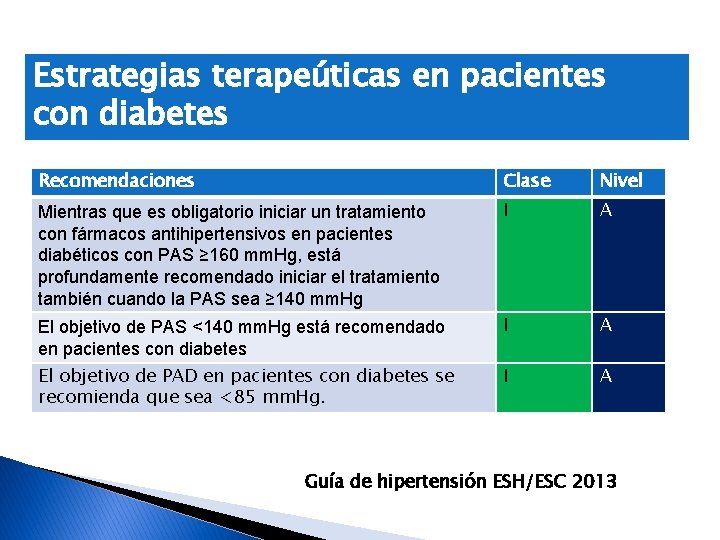 Estrategias terapeúticas en pacientes con diabetes

| Recomendaciones | Clase | Nivel |
|---|---|---|
| Mientras que es obligatorio iniciar un tratamiento con fármacos antihipertensivos en pacientes diabéticos con PAS ≥160 mmHg, está profundamente recomendado iniciar el tratamiento también cuando la PAS sea ≥140 mmHg | I | A |
| El objetivo de PAS <140 mmHg está recomendado en pacientes con diabetes | I | A |
| El objetivo de PAD en pacientes con diabetes se recomienda que sea <85 mmHg. | I | A |

Guía de hipertensión ESH/ESC 2013